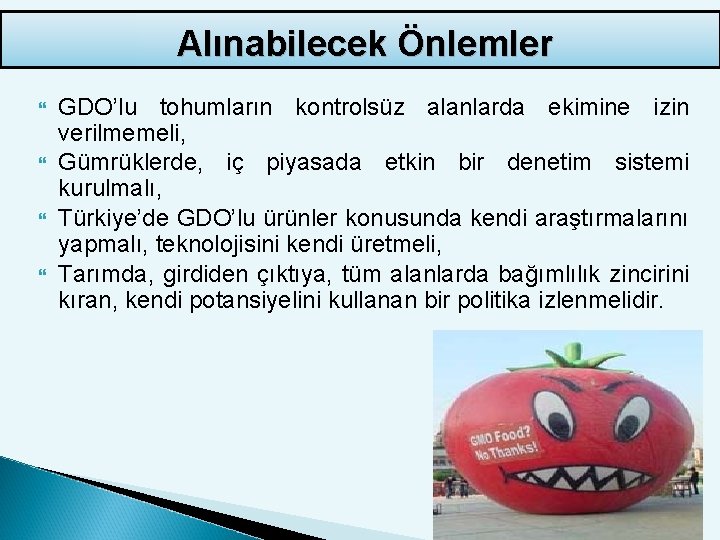 Alınabilecek Önlemler

GDO'lu tohumların kontrolsüz alanlarda ekimine izin verilmemeli,

Gümrüklerde, iç piyasada etkin bir denetim sistemi kurulmalı,

Türkiye'de GDO'lu ürünler konusunda kendi araştırmalarını yapmalı, teknolojisini kendi üretmeli,

Tarımda, girdiden çıktıya, tüm alanlarda bağımlılık zincirini kıran, kendi potansiyelini kullanan bir politika izlenmelidir.

GMO Food? No Thanks!